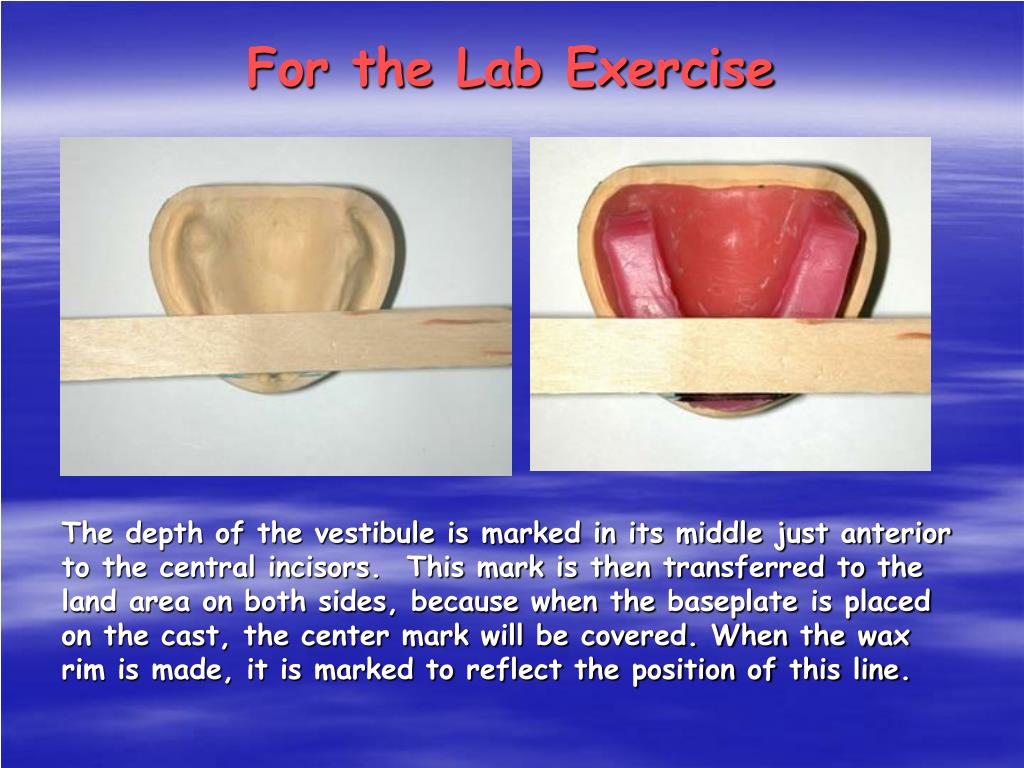 For the Lab Exercise

The depth of the vestibule is marked in its middle just anterior to the central incisors. This mark is then transferred to the land area on both sides, because when the baseplate is placed on the cast, the center mark will be covered. When the wax rim is made, it is marked to reflect the position of this line.